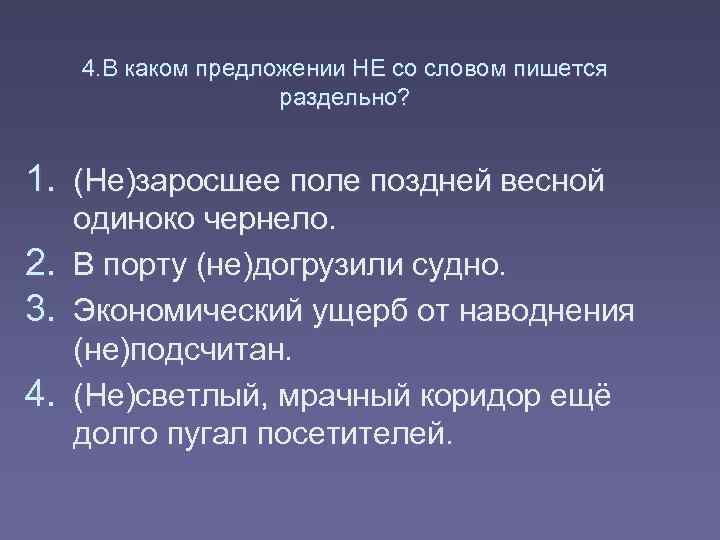 4.В каком предложении НЕ со словом пишется раздельно?

1. (Не)заросшее поле поздней весной одиноко чернело.
2. В порту (не)догрузили судно.
3. Экономический ущерб от наводнения (не)подсчитан.
4. (Не)светлый, мрачный коридор ещё долго пугал посетителей.